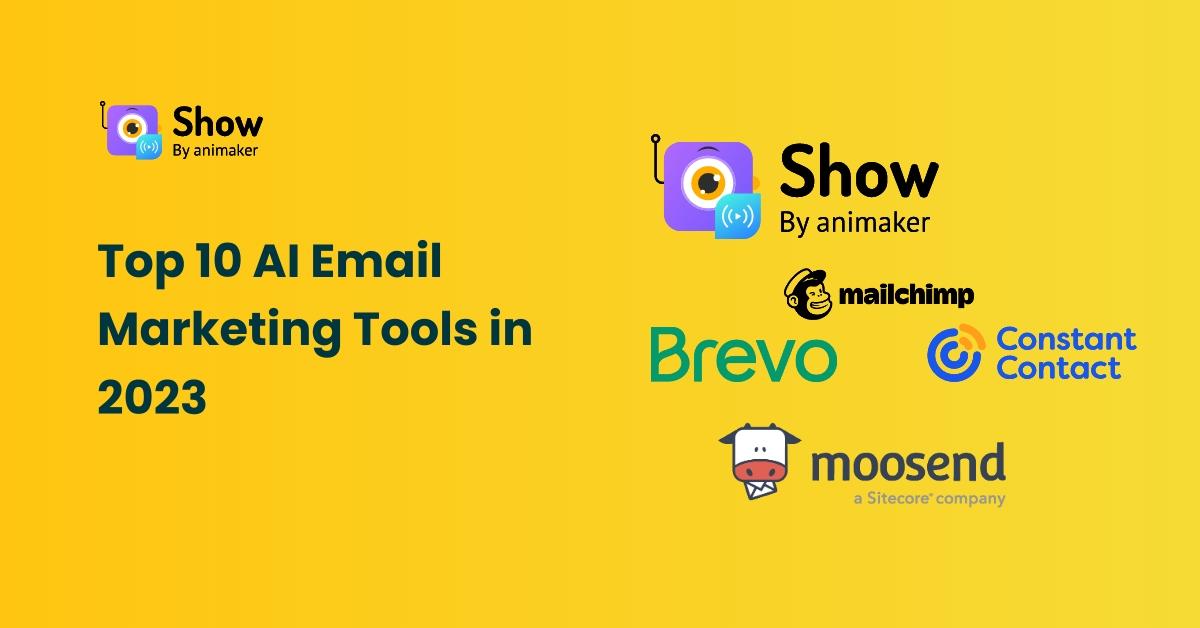 Show
By animaker

Top 10 AI Email Marketing Tools in 2023

Show
By animaker

mailchimp

Brevo

Constant Contact

moosend
a Sitecore® company